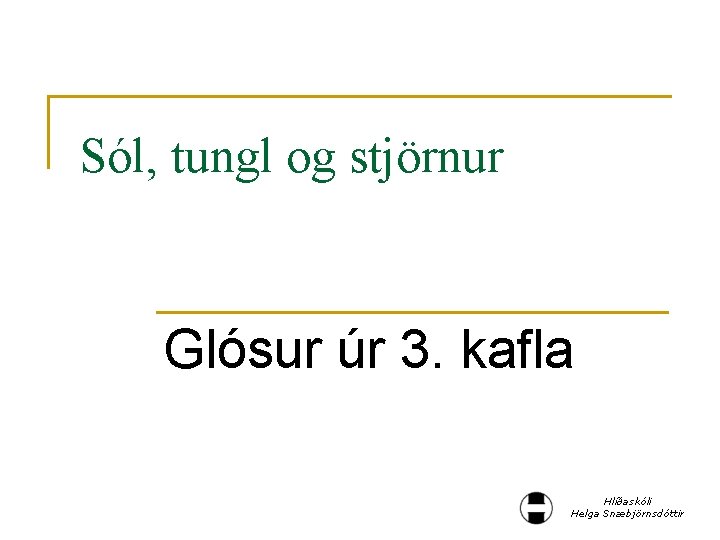 Sól, tungl og stjörnur

Glósur úr 3. kafla

Hlíðaskóli
Helga Snæbjörnsdóttir